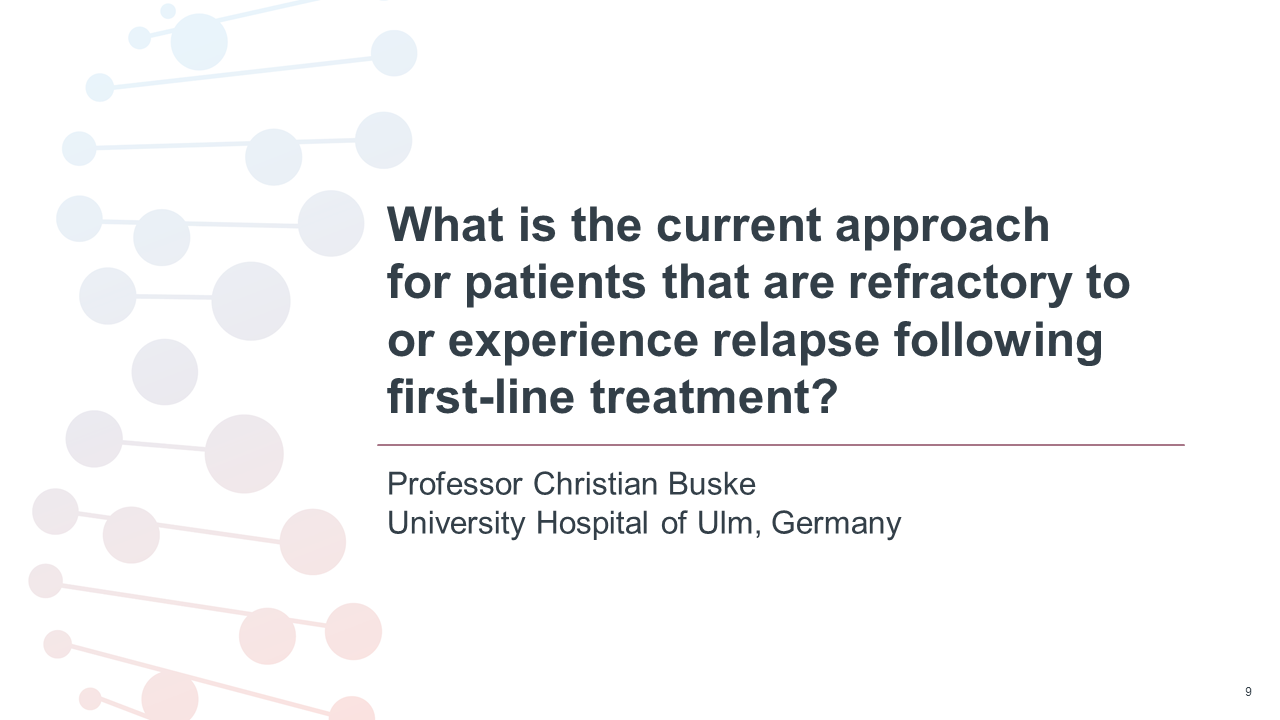 What is the current approach for patients that are refractory to or experience relapse following first-line treatment?

Professor Christian Buske
University Hospital of Ulm, Germany

9